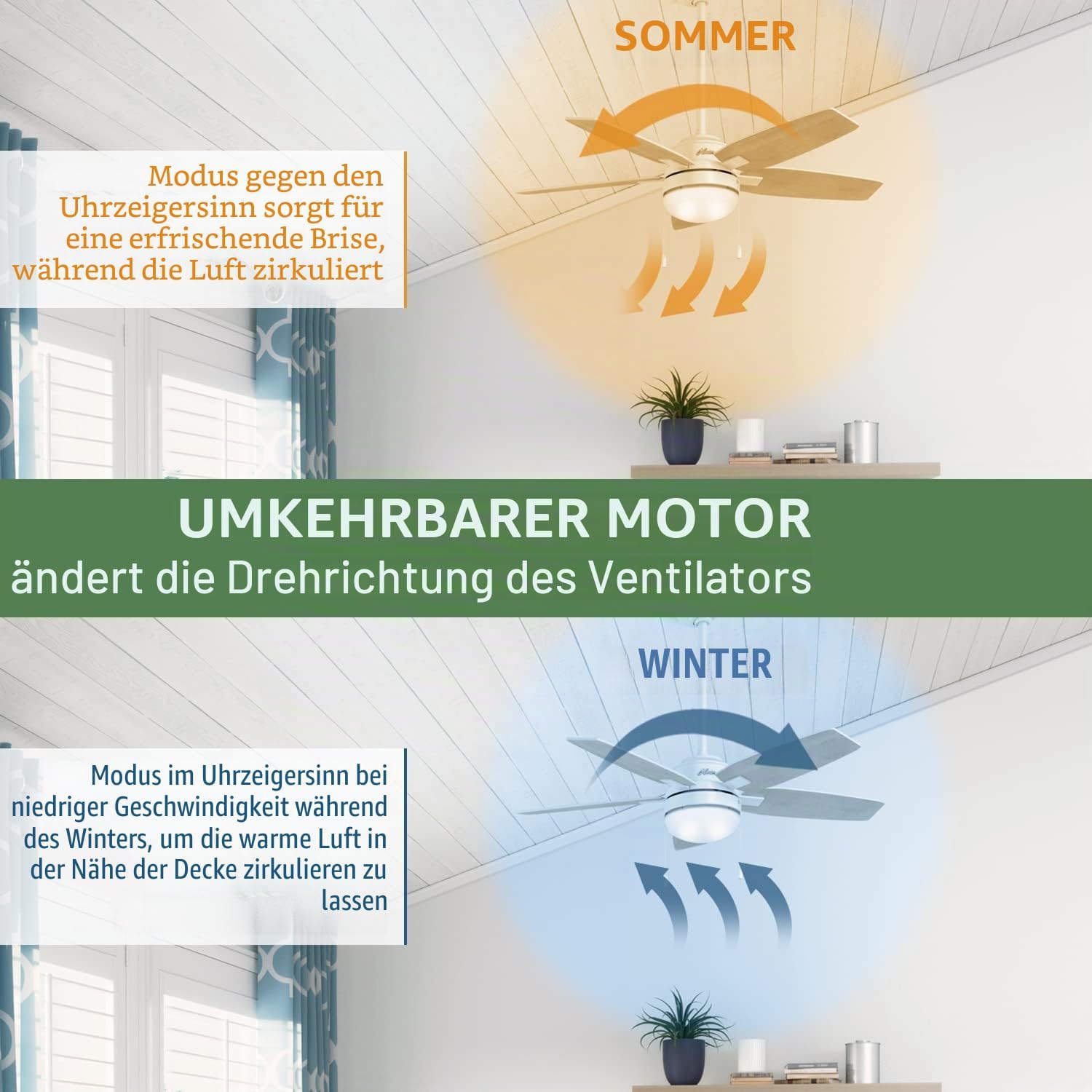 SOMMER

Modus gegen den Uhrzeigersinn sorgt für eine erfrischende Brise, während die Luft zirkuliert

UMKEHRBARER MOTOR
ändert die Drehrichtung des Ventilators

WINTER

Modus im Uhrzeigersinn bei niedriger Geschwindigkeit während des Winters, um die warme Luft in der Nähe der Decke zirkulieren zu lassen